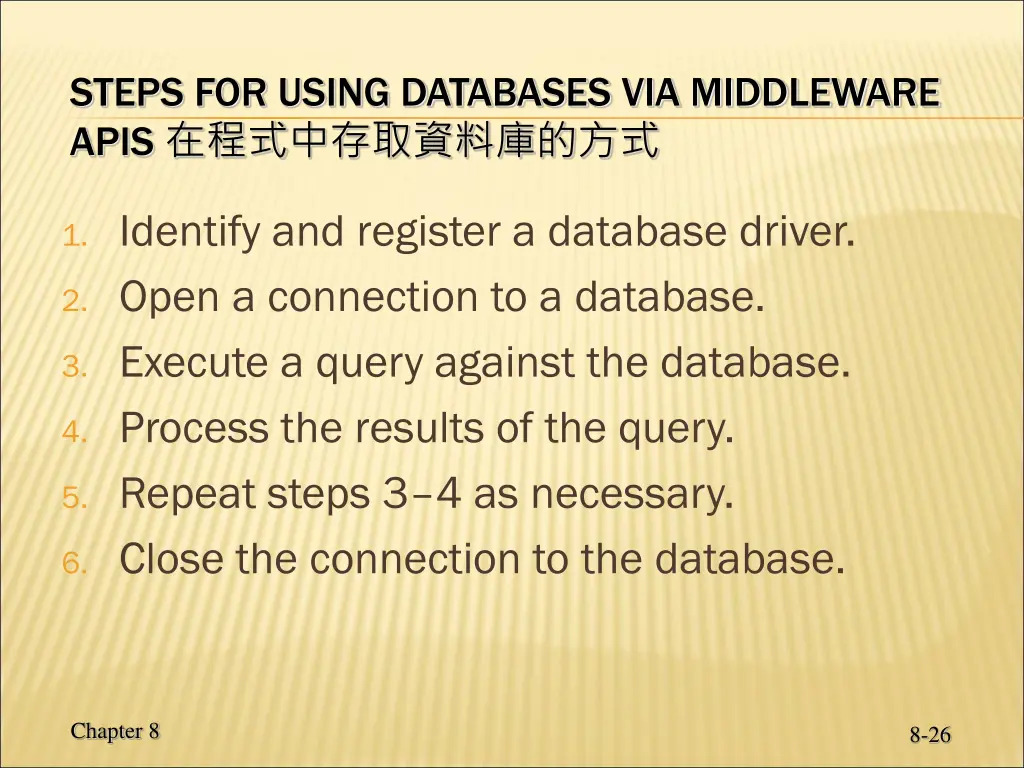 STEPS FOR USING DATABASES VIA MIDDLEWARE APIS 在程式中存取資料庫的方式

1. Identify and register a database driver.
2. Open a connection to a database.
3. Execute a query against the database.
4. Process the results of the query.
5. Repeat steps 3–4 as necessary.
6. Close the connection to the database.

Chapter 8

8-26